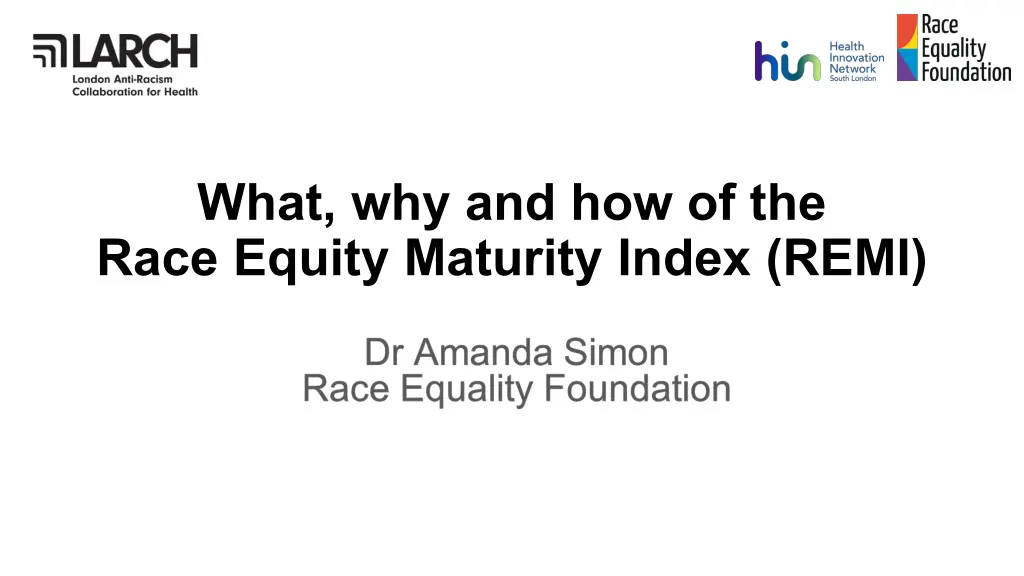 LARCH
London Anti-Racism Collaboration for Health

hin Health Innovation Network South London

Race Equality Foundation

What, why and how of the Race Equity Maturity Index (REMI)

Dr Amanda Simon
Race Equality Foundation